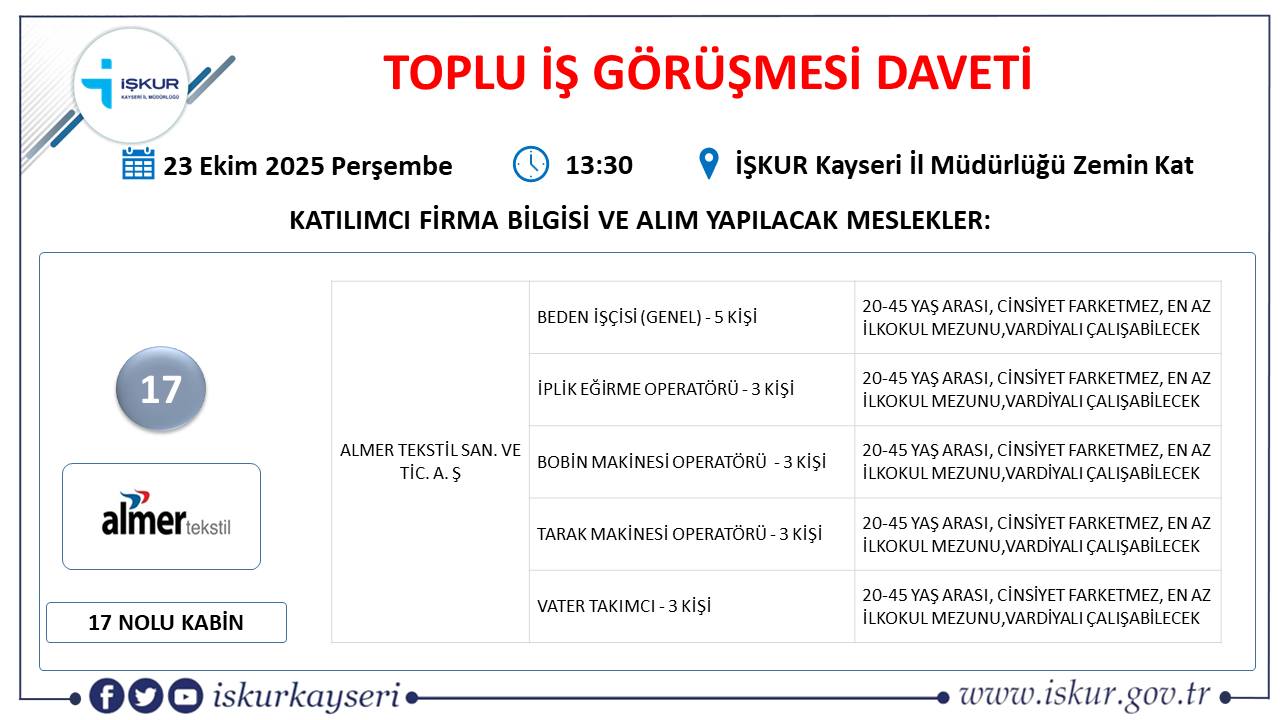 İŞKUR
KAYSERİ İL MÜDÜRLÜĞÜ

TOPLU İŞ GÖRÜŞMESİ DAVETİ

23 Ekim 2025 Perşembe 13:30 İŞKUR Kayseri İl Müdürlüğü Zemin Kat

KATILIMCI FİRMA BİLGİSİ VE ALIM YAPILACAK MESLEKLER:

17

almer tekstil

17 NOLU KABİN

| ALMER TEKSTİL SAN. VE TİC. A. Ş | BEDEN İŞÇİSİ (GENEL) - 5 KİŞİ | 20-45 YAŞ ARASI, CİNSİYET FARKETMEZ, EN AZ İLKOKUL MEZUNU,VARDİYALI ÇALIŞABİLECEK |
|---|---|---|
| | İPLİK EĞİRME OPERATÖRÜ - 3 KİŞİ | 20-45 YAŞ ARASI, CİNSİYET FARKETMEZ, EN AZ İLKOKUL MEZUNU,VARDİYALI ÇALIŞABİLECEK |
| | BOBİN MAKİNESİ OPERATÖRÜ - 3 KİŞİ | 20-45 YAŞ ARASI, CİNSİYET FARKETMEZ, EN AZ İLKOKUL MEZUNU,VARDİYALI ÇALIŞABİLECEK |
| | TARAK MAKİNESİ OPERATÖRÜ - 3 KİŞİ | 20-45 YAŞ ARASI, CİNSİYET FARKETMEZ, EN AZ İLKOKUL MEZUNU,VARDİYALI ÇALIŞABİLECEK |
| | VATER TAKIMCI - 3 KİŞİ | 20-45 YAŞ ARASI, CİNSİYET FARKETMEZ, EN AZ İLKOKUL MEZUNU,VARDİYALI ÇALIŞABİLECEK |

iskurkayseri www.iskur.gov.tr